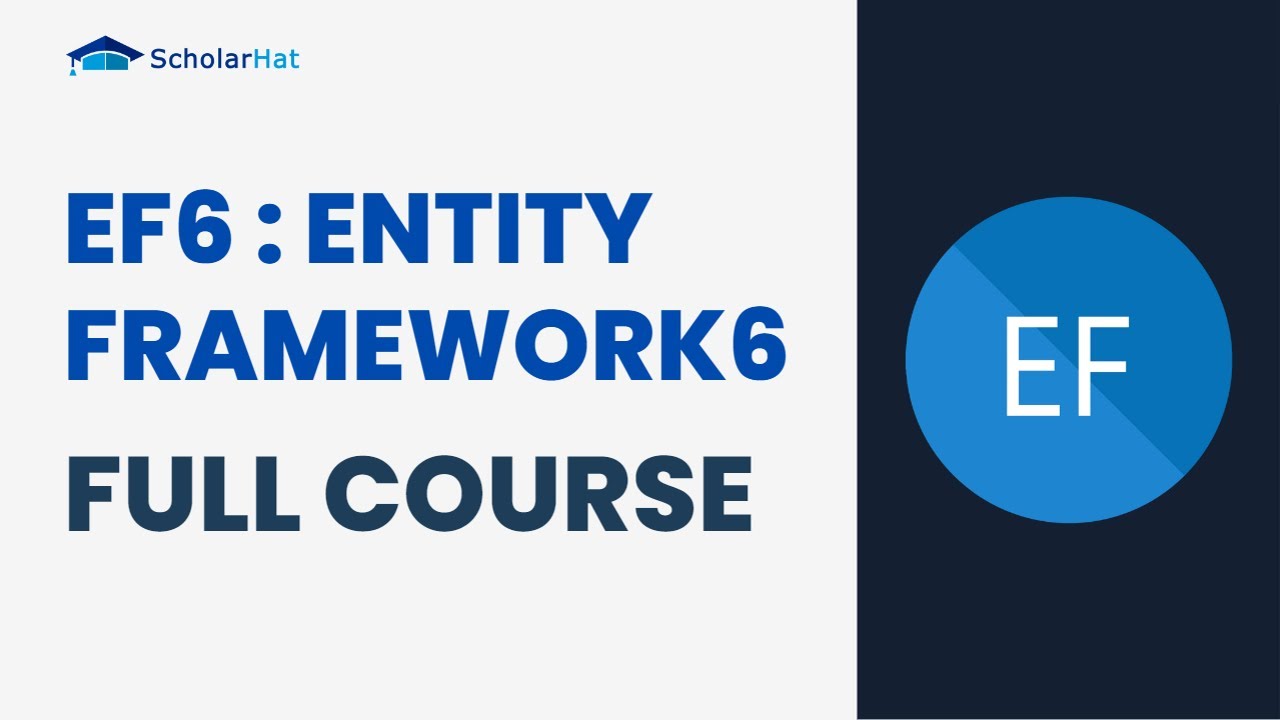 ScholarHat

EF6 : ENTITY FRAMEWORK6

FULL COURSE

EF